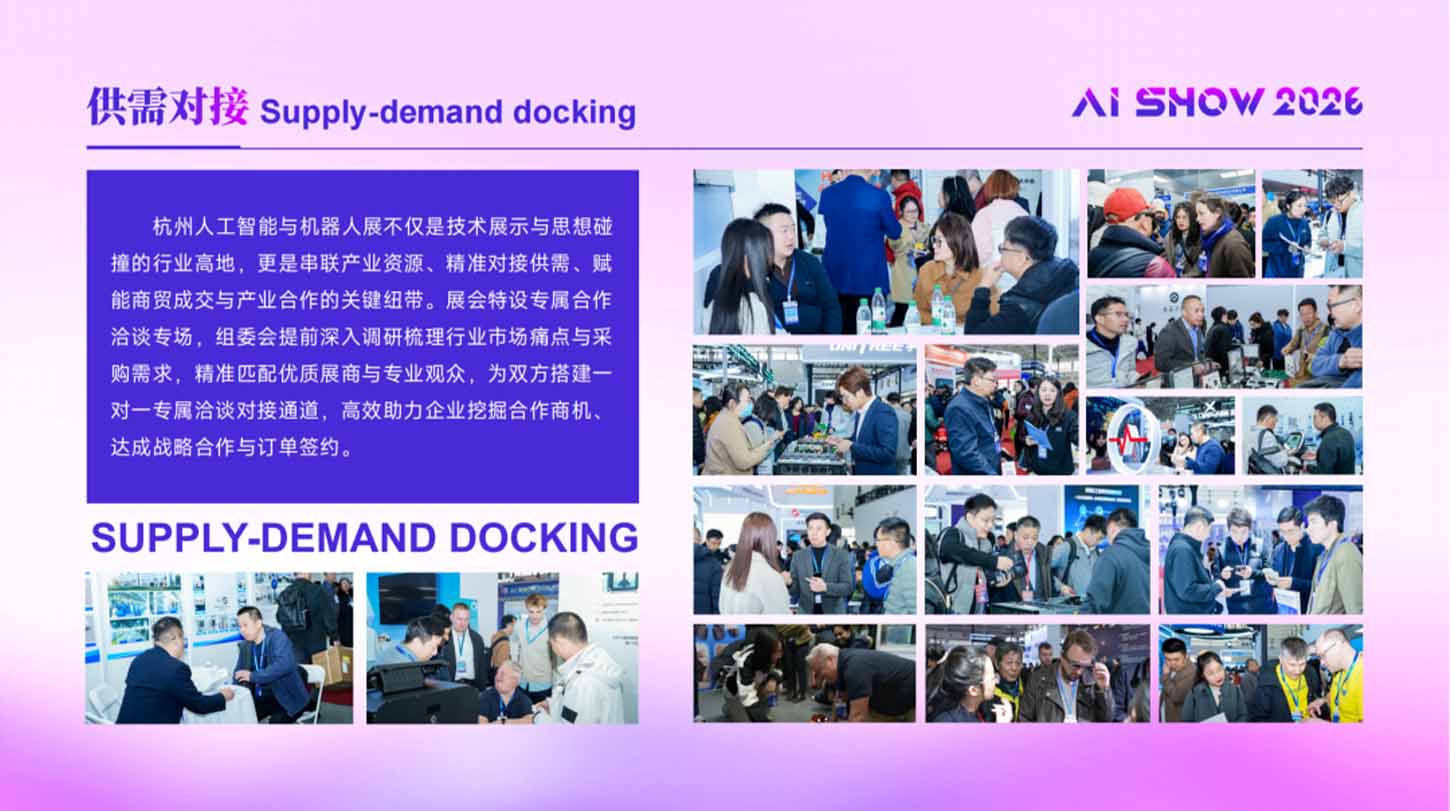 供需对接 Supply-demand docking

AI SHOW 2026

杭州人工智能与机器人展不仅是技术展示与思想碰撞的行业高地，更是串联产业资源、精准对接供需、赋能商贸成交与产业合作的关键纽带。展会特设专属合作洽谈专场，组委会提前深入调研梳理行业市场痛点与采购需求，精准匹配优质展商与专业观众，为双方搭建一对一专属洽谈对接通道，高效助力企业挖掘合作商机、达成战略合作与订单签约。

SUPPLY-DEMAND DOCKING